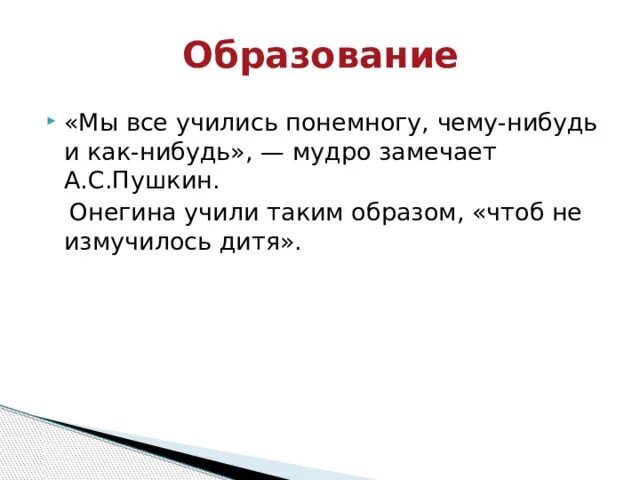 Образование

«Мы все учились понемногу, чему-нибудь и как-нибудь», — мудро замечает А.С.Пушкин.

Онегина учили таким образом, «чтоб не измучилось дитя».